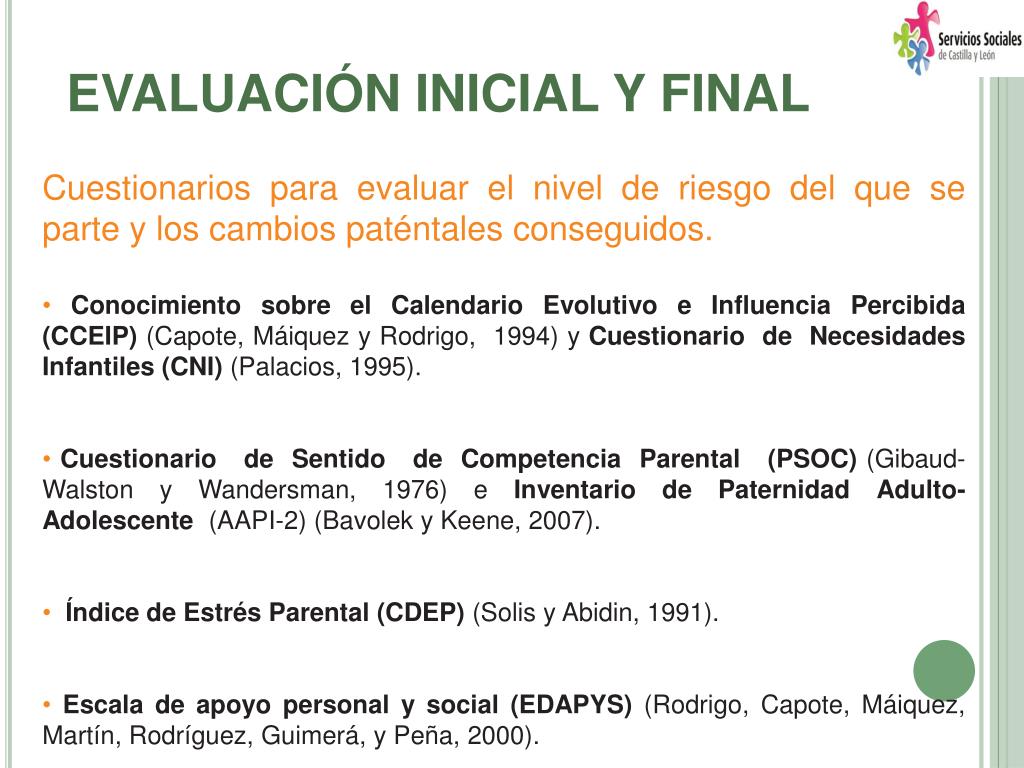 Servicios Sociales
de Castilla y León

EVALUACIÓN INICIAL Y FINAL

Cuestionarios para evaluar el nivel de riesgo del que se parte y los cambios paténtales conseguidos.

• Conocimiento sobre el Calendario Evolutivo e Influencia Percibida (CCEIP) (Capote, Máiquez y Rodrigo, 1994) y Cuestionario de Necesidades Infantiles (CNI) (Palacios, 1995).

• Cuestionario de Sentido de Competencia Parental (PSOC) (Gibaud-Walston y Wandersman, 1976) e Inventario de Paternidad Adulto-Adolescente (AAPI-2) (Bavolek y Keene, 2007).

• Índice de Estrés Parental (CDEP) (Solis y Abidin, 1991).

• Escala de apoyo personal y social (EDAPYS) (Rodrigo, Capote, Máiquez, Martín, Rodríguez, Guimerá, y Peña, 2000).